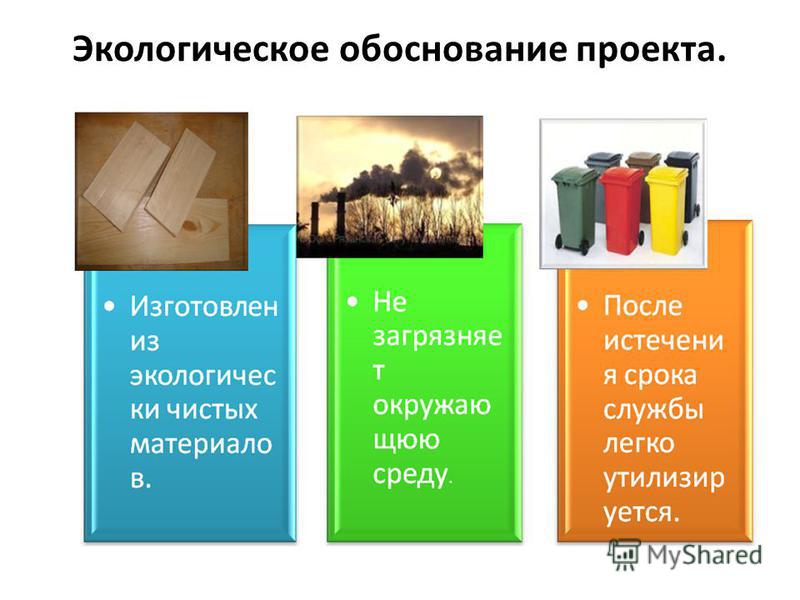 Экологическое обоснование проекта.

• Изготовлен из экологически чистых материалов.

• Не загрязняет окружающую среду.

• После истечения срока службы легко утилизируется.

MyShared